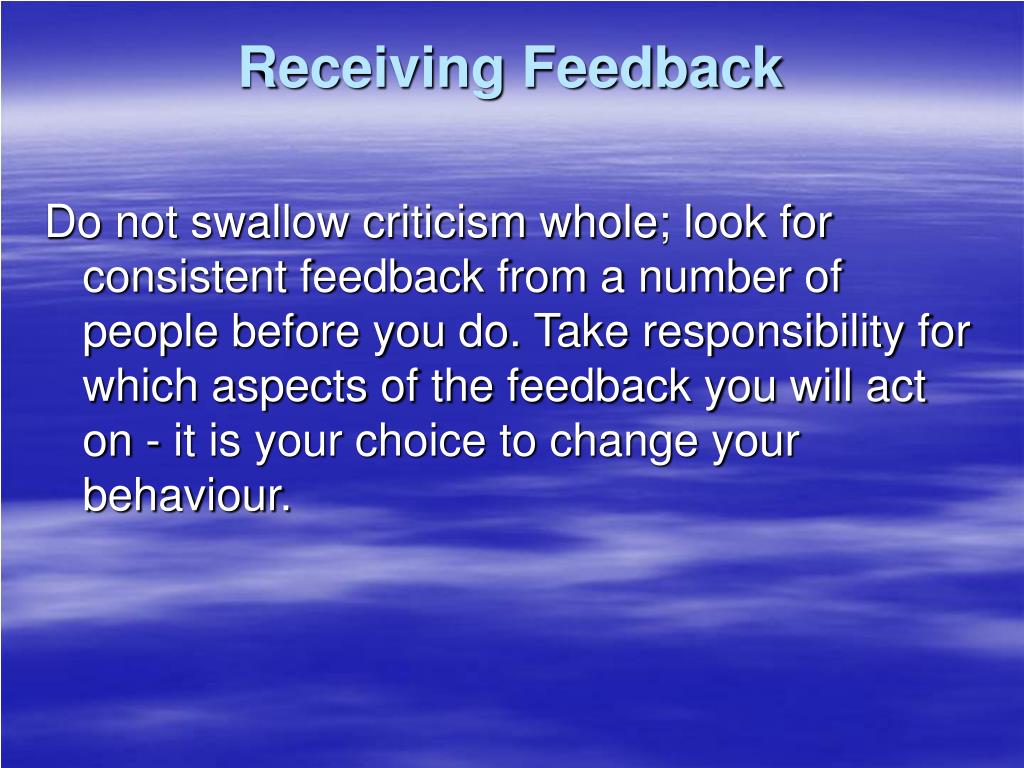 Receiving Feedback

Do not swallow criticism whole; look for consistent feedback from a number of people before you do. Take responsibility for which aspects of the feedback you will act on - it is your choice to change your behaviour.